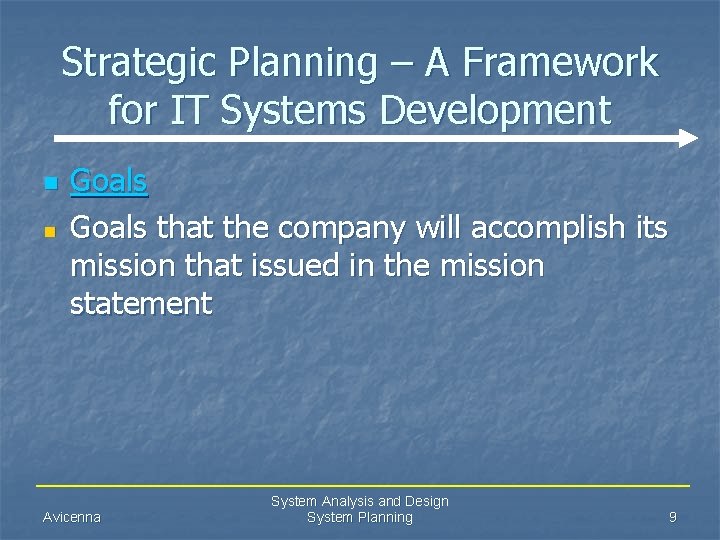 Strategic Planning – A Framework for IT Systems Development

Goals

Goals that the company will accomplish its mission that issued in the mission statement

Avicenna

System Analysis and Design
System Planning

9